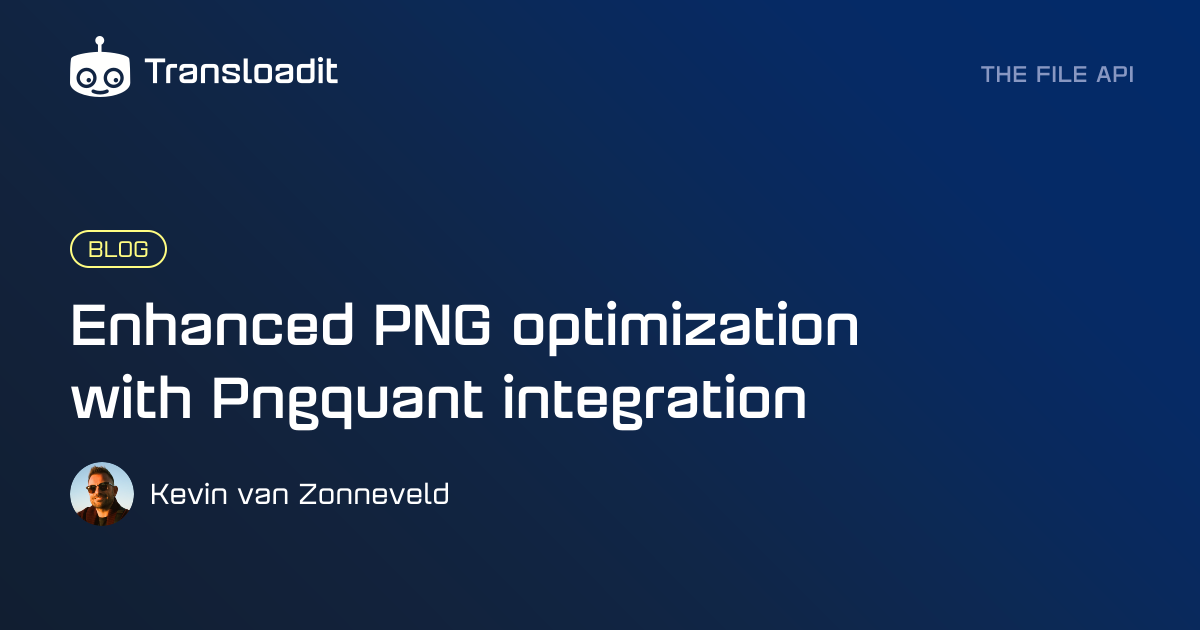 Transloadit

THE FILE API

BLOG

Enhanced PNG optimization with Pngquant integration

Kevin van Zonneveld